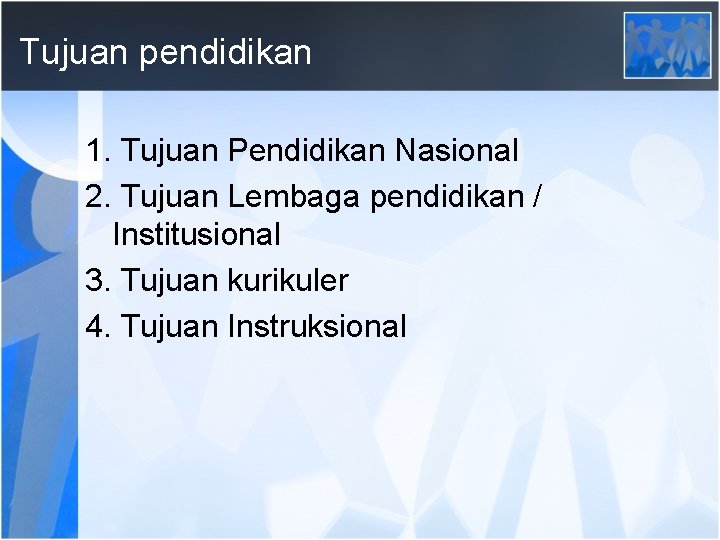 Tujuan pendidikan

1. Tujuan Pendidikan Nasional
2. Tujuan Lembaga pendidikan / Institusional
3. Tujuan kurikuler
4. Tujuan Instruksional